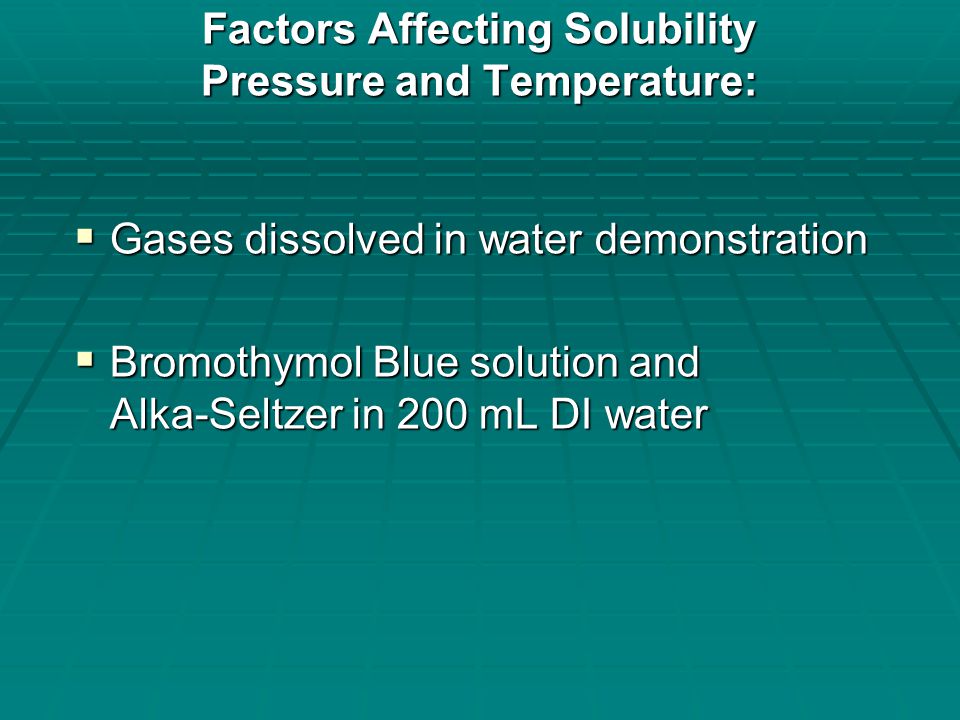 Factors Affecting Solubility
Pressure and Temperature:

▪ Gases dissolved in water demonstration

▪ Bromothymol Blue solution and Alka-Seltzer in 200 mL DI water